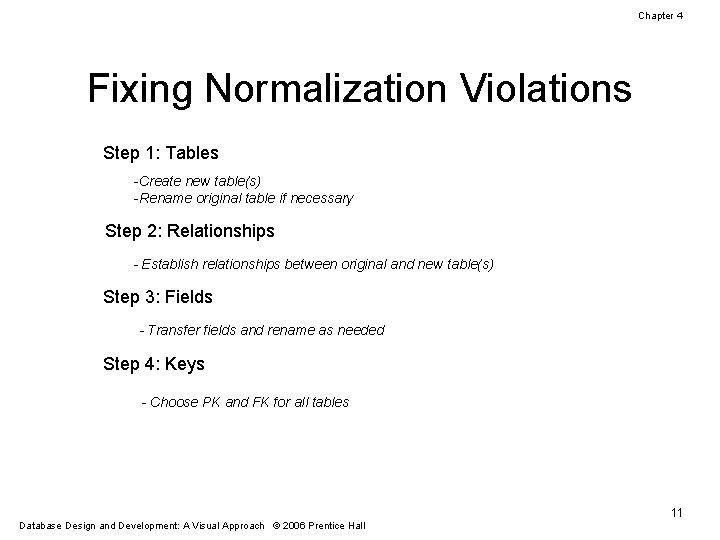 Chapter 4

Fixing Normalization Violations

Step 1: Tables

-Create new table(s)
-Rename original table if necessary

Step 2: Relationships

- Establish relationships between original and new table(s)

Step 3: Fields

- Transfer fields and rename as needed

Step 4: Keys

- Choose PK and FK for all tables

11

Database Design and Development: A Visual Approach © 2006 Prentice Hall